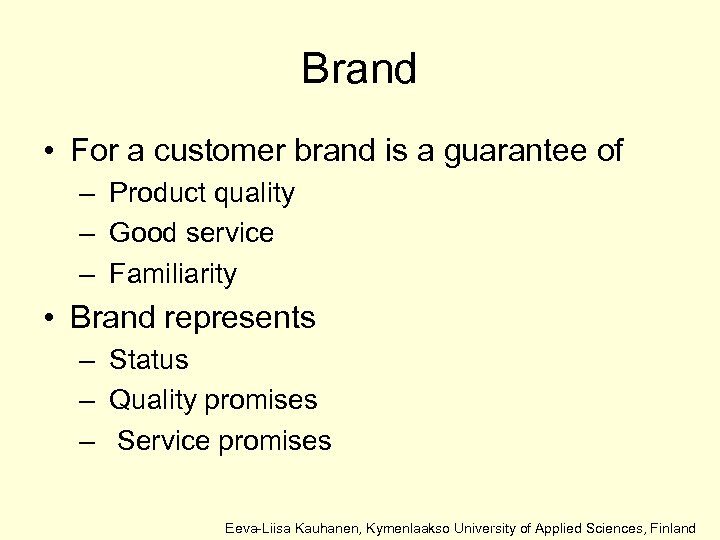 Brand

• For a customer brand is a guarantee of
– Product quality
– Good service
– Familiarity

• Brand represents
– Status
– Quality promises
– Service promises

Eeva-Liisa Kauhanen, Kymenlaakso University of Applied Sciences, Finland